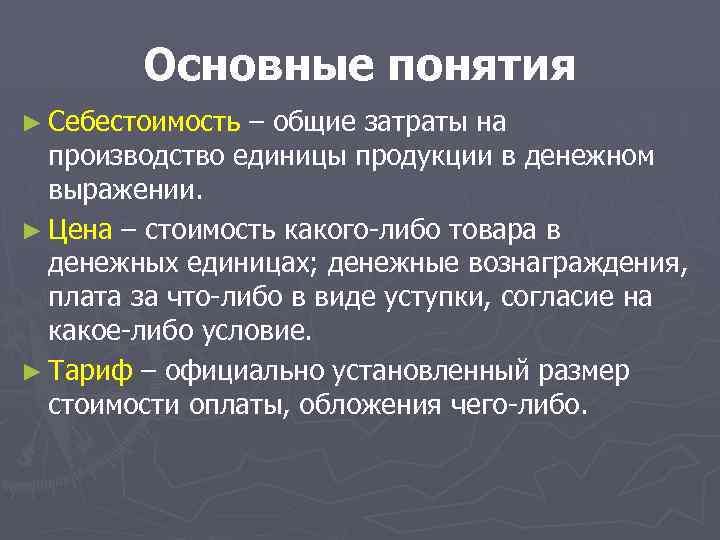 Основные понятия

► Себестоимость – общие затраты на производство единицы продукции в денежном выражении.

► Цена – стоимость какого-либо товара в денежных единицах; денежные вознаграждения, плата за что-либо в виде уступки, согласие на какое-либо условие.

► Тариф – официально установленный размер стоимости оплаты, обложения чего-либо.